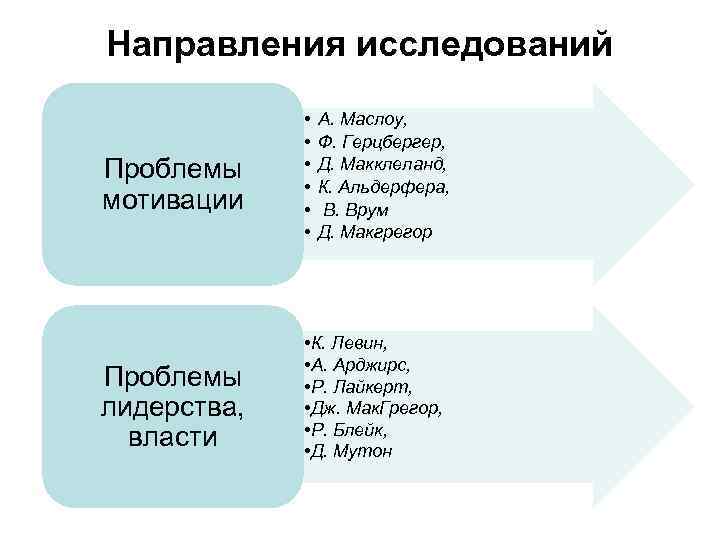 Направления исследований

Проблемы мотивации

• А. Маслоу,
• Ф. Герцбергер,
• Д. Макклеланд,
• К. Альдерфера,
• В. Врум
• Д. Макгрегор

Проблемы лидерства, власти

•К. Левин,
•А. Арджирс,
•Р. Лайкерт,
•Дж. МакГрегор,
•Р. Блейк,
•Д. Мутон